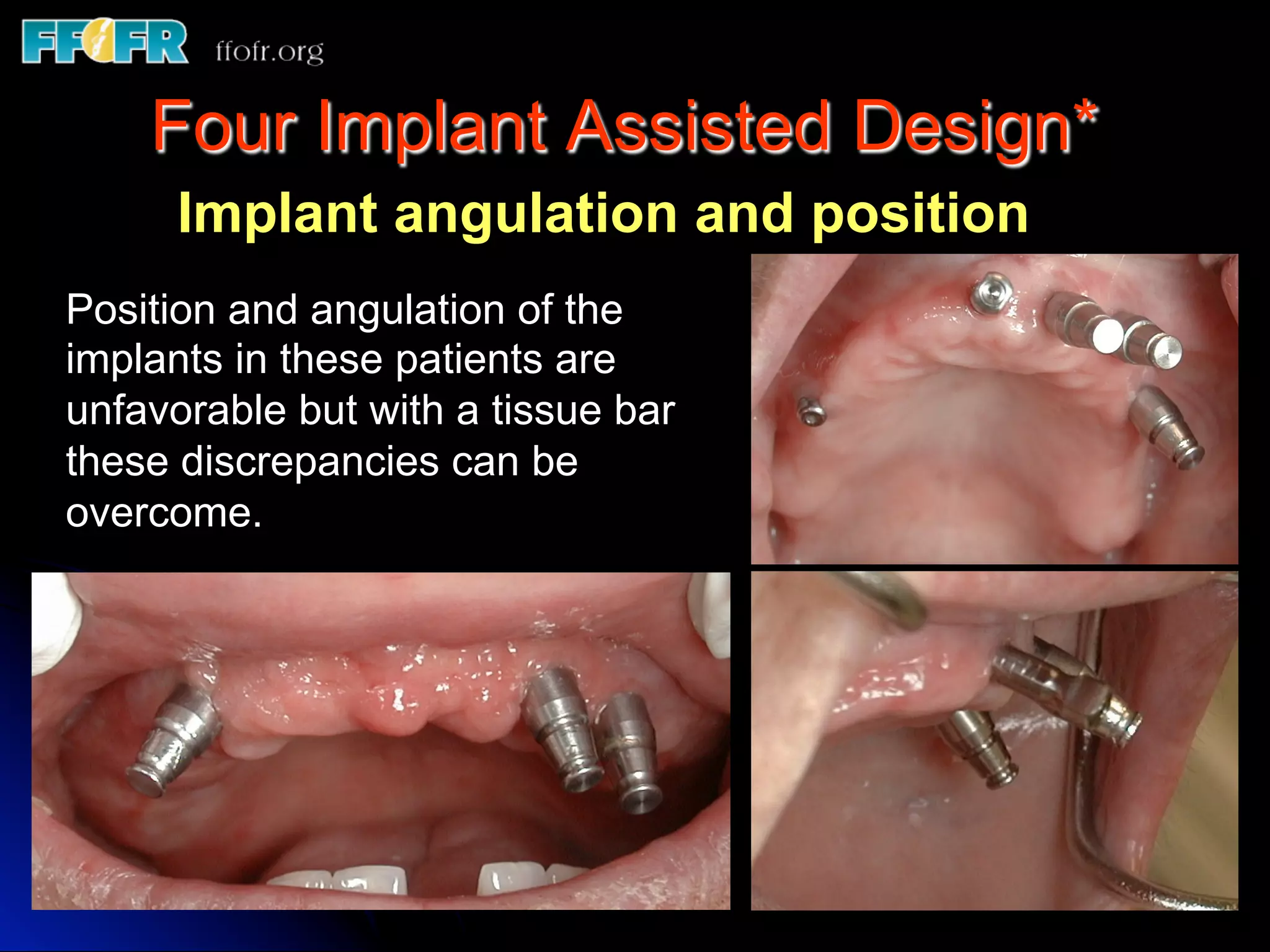 FFOFR ffofr.org

Four Implant Assisted Design*

Implant angulation and position

Position and angulation of the implants in these patients are unfavorable but with a tissue bar these discrepancies can be overcome.